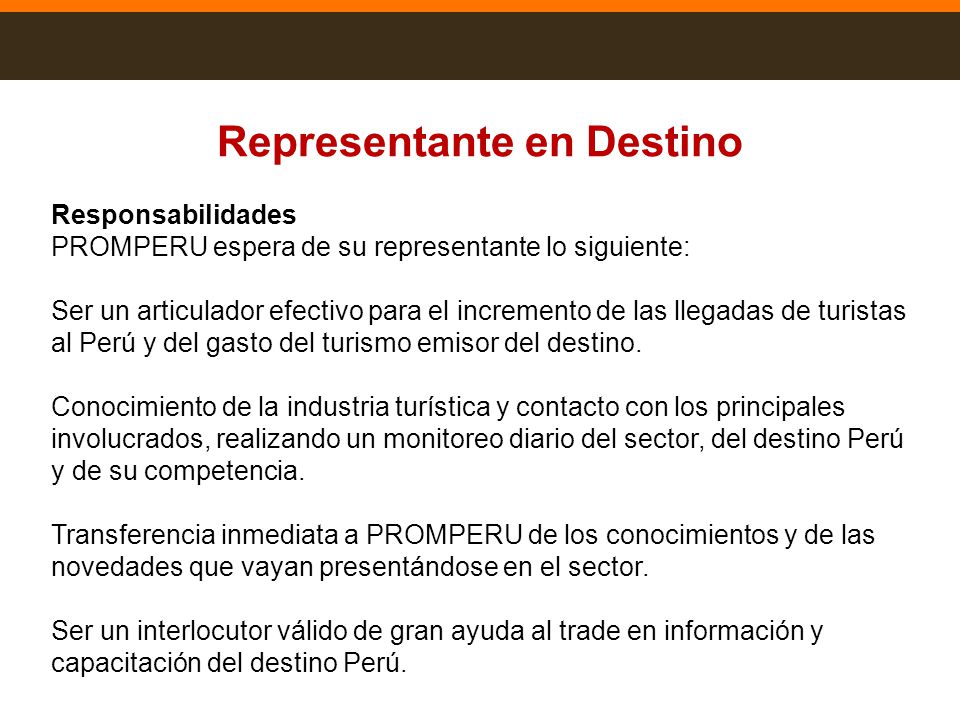 Representante en Destino

Responsabilidades
PROMPERU espera de su representante lo siguiente:

Ser un articulador efectivo para el incremento de las llegadas de turistas al Perú y del gasto del turismo emisor del destino.

Conocimiento de la industria turística y contacto con los principales involucrados, realizando un monitoreo diario del sector, del destino Perú y de su competencia.

Transferencia inmediata a PROMPERU de los conocimientos y de las novedades que vayan presentándose en el sector.

Ser un interlocutor válido de gran ayuda al trade en información y capacitación del destino Perú.